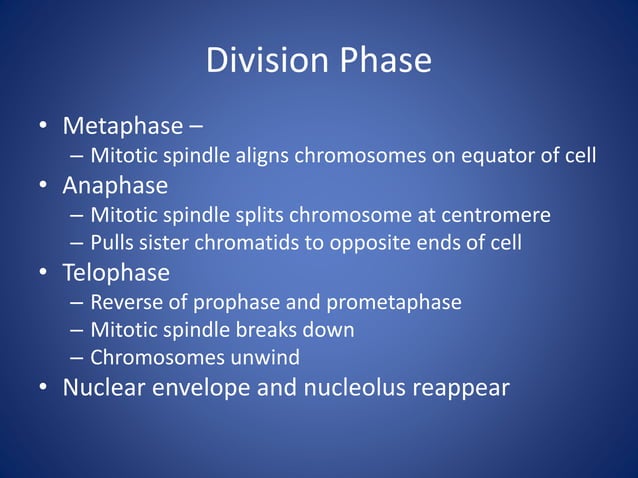 Division Phase

• Metaphase –
– Mitotic spindle aligns chromosomes on equator of cell
• Anaphase
– Mitotic spindle splits chromosome at centromere
– Pulls sister chromatids to opposite ends of cell
• Telophase
– Reverse of prophase and prometaphase
– Mitotic spindle breaks down
– Chromosomes unwind
• Nuclear envelope and nucleolus reappear